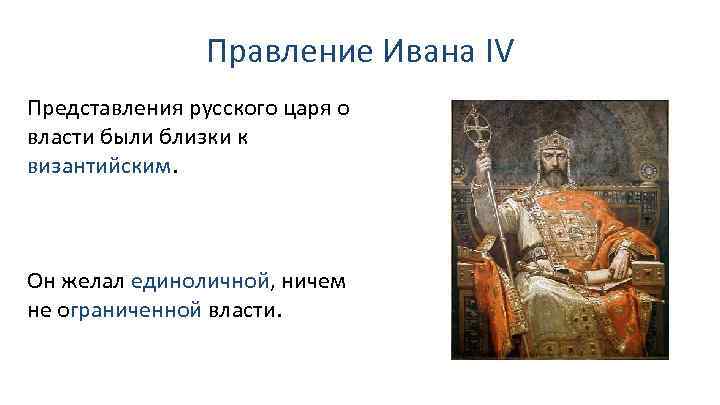 Правление Ивана IV

Представления русского царя о власти были близки к византийским.

Он желал единоличной, ничем не ограниченной власти.